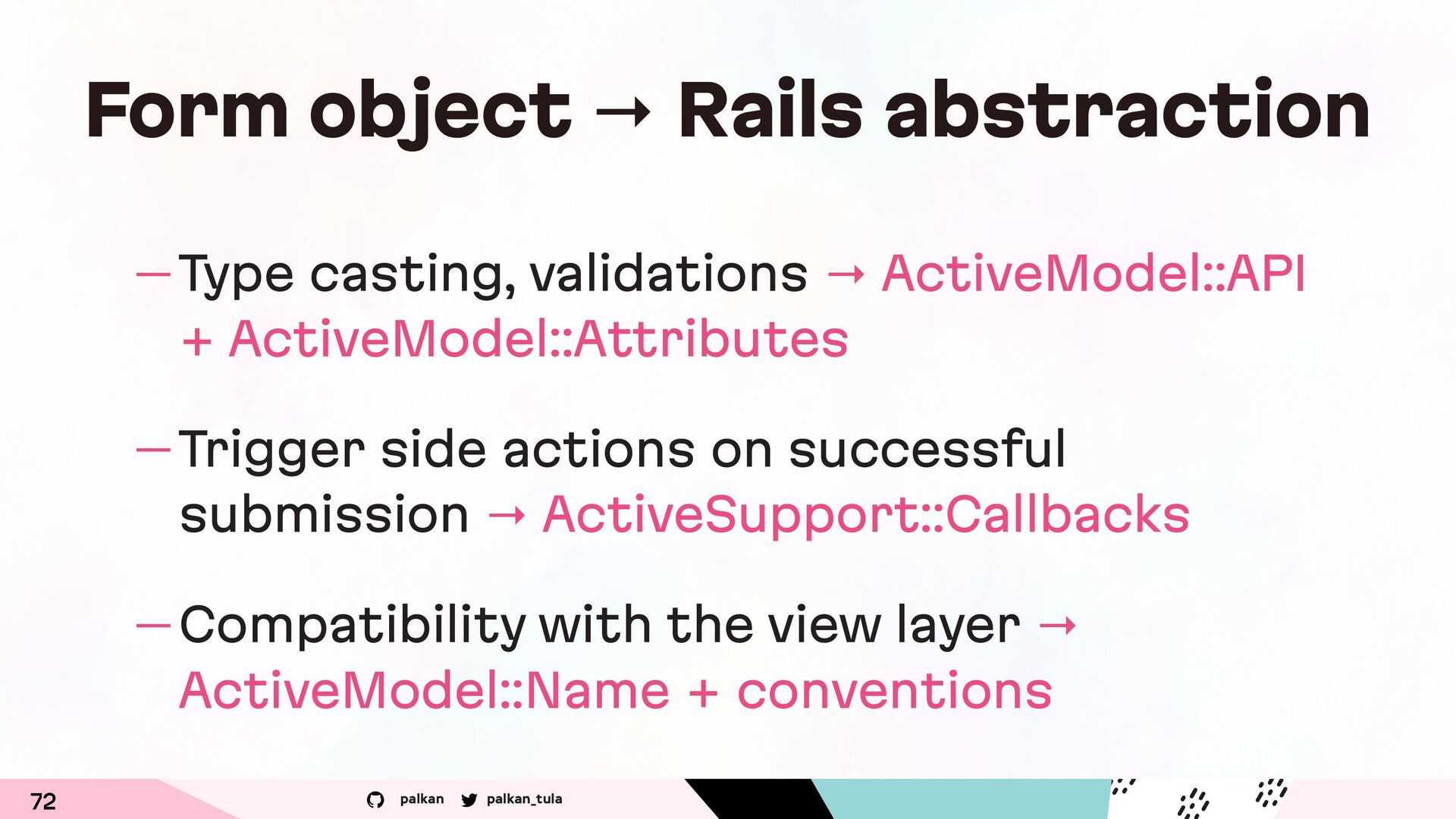 Form object → Rails abstraction

— Type casting, validations → ActiveModel::API + ActiveModel::Attributes

— Trigger side actions on successful submission → ActiveSupport::Callbacks

— Compatibility with the view layer → ActiveModel::Name + conventions

72

palkan palkan_tula